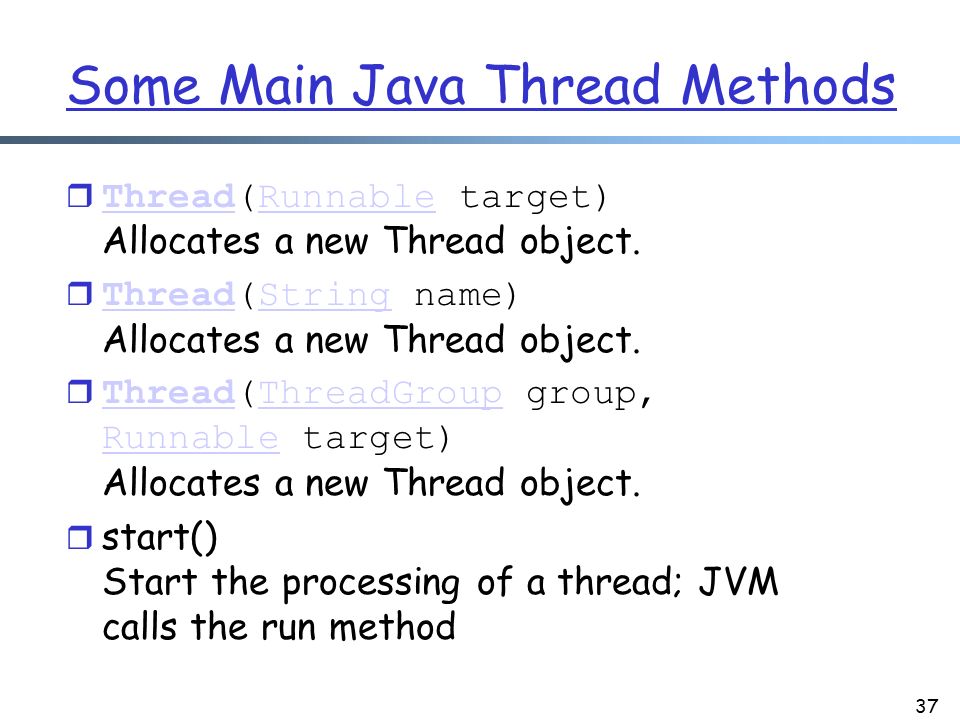 Some Main Java Thread Methods

Thread(Runnable target)
Allocates a new Thread object.

Thread(String name)
Allocates a new Thread object.

Thread(ThreadGroup group, Runnable target)
Allocates a new Thread object.

start()
Start the processing of a thread; JVM calls the run method

37